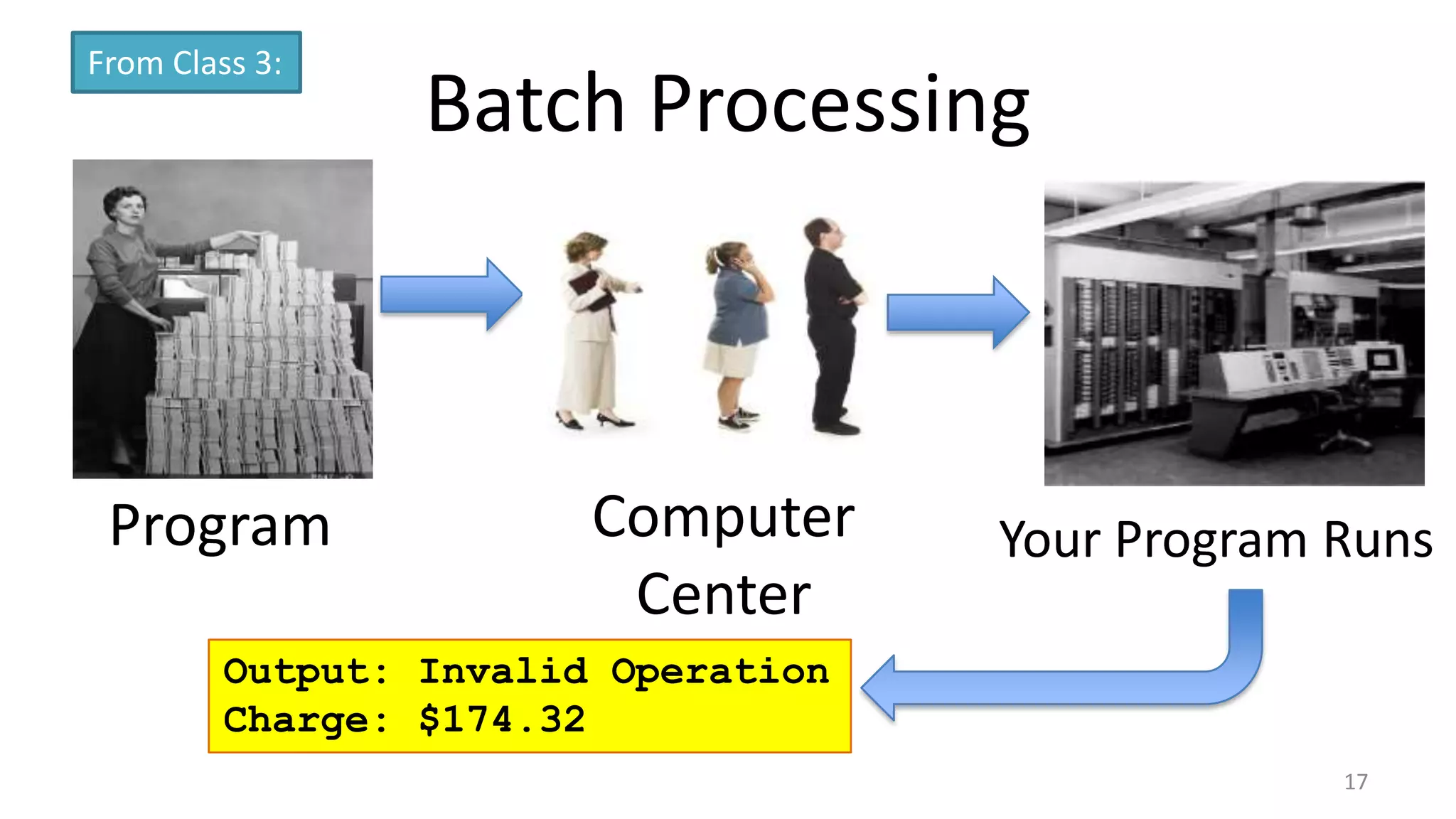 From Class 3:

Batch Processing

Program

Computer Center

Your Program Runs

Output: Invalid Operation
Charge: $174.32

17